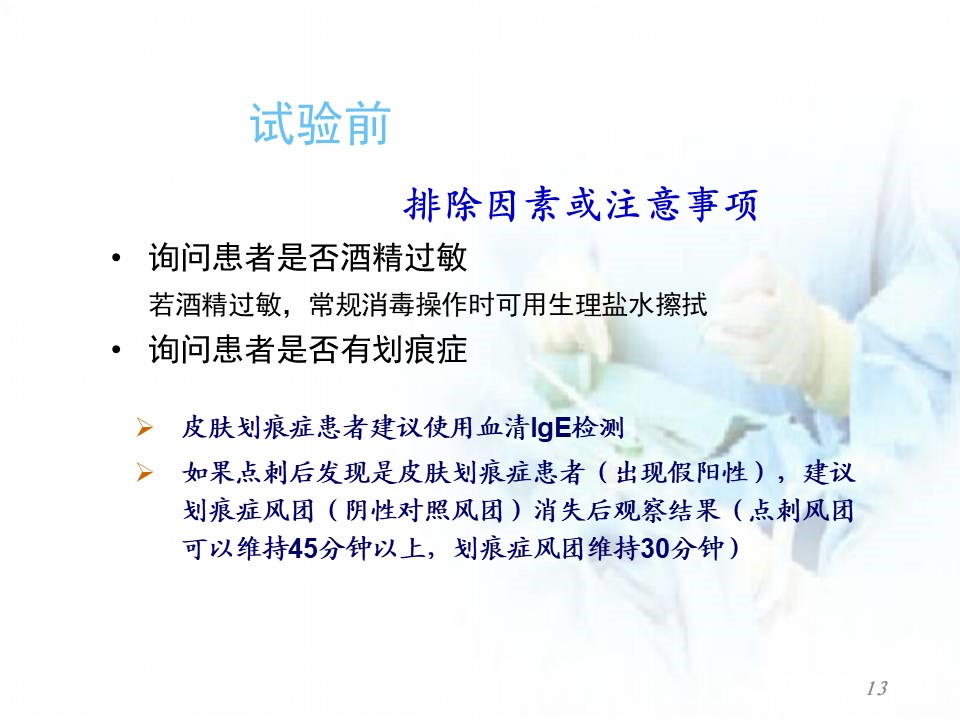 试验前

排除因素或注意事项

• 询问患者是否酒精过敏

若酒精过敏，常规消毒操作时可用生理盐水擦拭

• 询问患者是否有划痕症

➢ 皮肤划痕症患者建议使用血清IgE检测

➢ 如果点刺后发现是皮肤划痕症患者（出现假阳性），建议划痕症风团（阴性对照风团）消失后观察结果（点刺风团可以维持45分钟以上，划痕症风团维持30分钟）

13